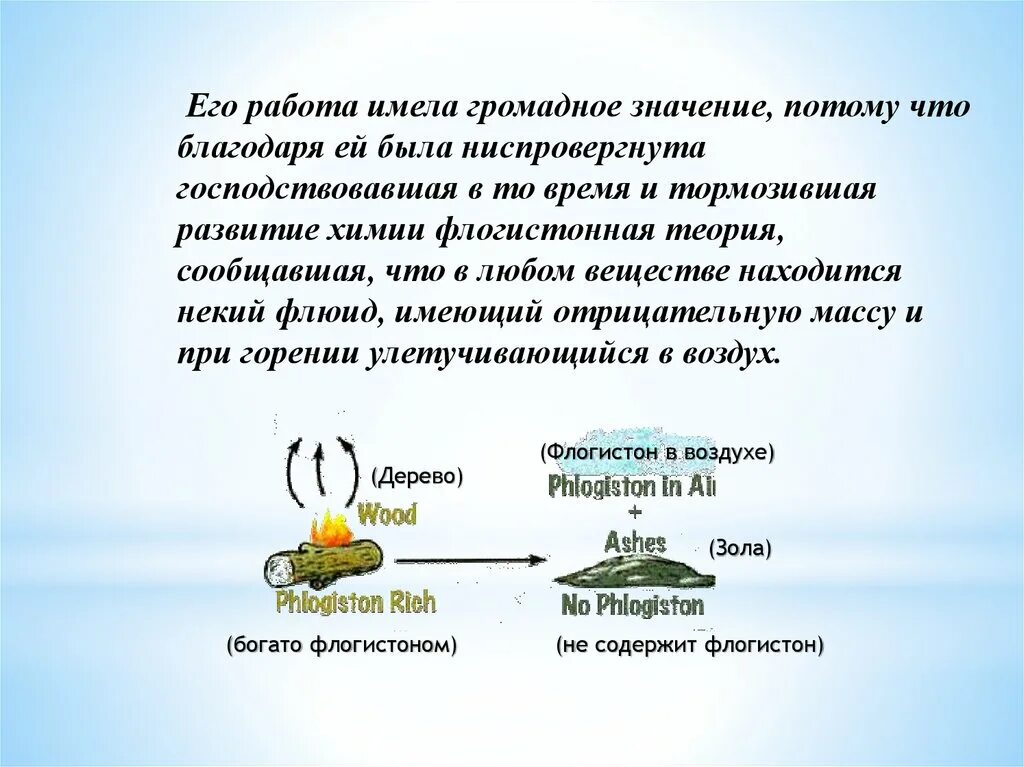 Его работа имела громадное значение, потому что благодаря ей была ниспровергнута господствовавшая в то время и тормозившая развитие химии флогистонная теория, сообщавшая, что в любом веществе находится некий флюид, имеющий отрицательную массу и при горении улетучивающийся в воздух.

(Дерево)
Wood
Phlogiston Rich
(богато флогистоном)

(Флогистон в воздухе)
Phlogiston in Ai
+
Ashes
(Зола)
No Phlogiston
(не содержит флогистон)